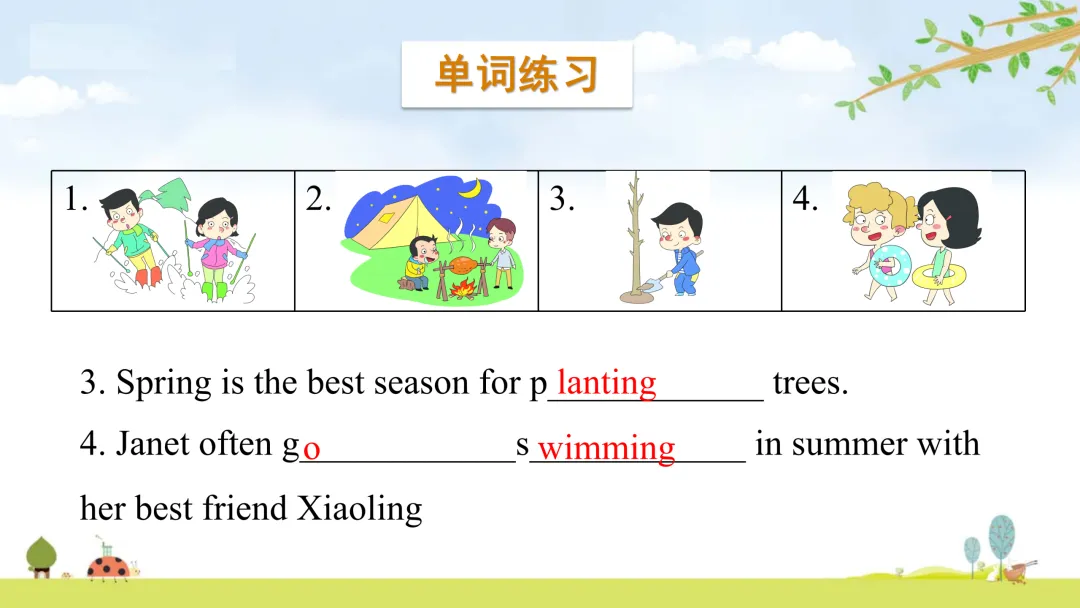 单词练习

| 1. | 2. | 3. | 4. |
|---|---|---|---|

3. Spring is the best season for p lanting trees.

4. Janet often g o s wimming in summer with her best friend Xiaoling